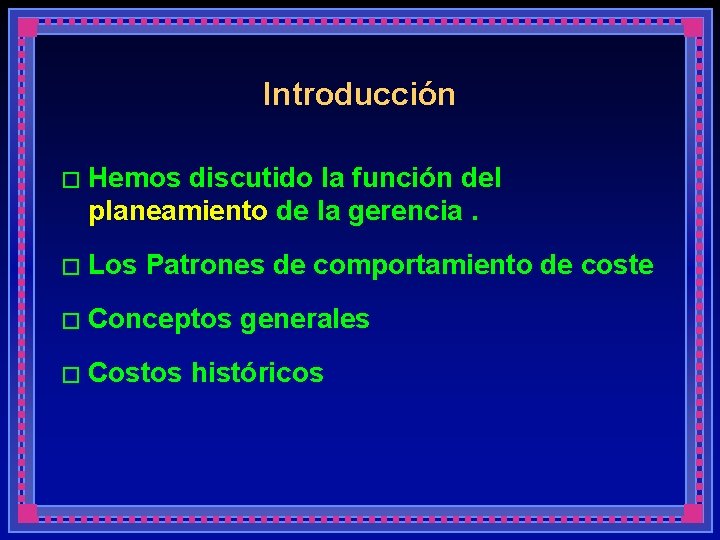 Introducción

□ Hemos discutido la función del planeamiento de la gerencia .

□ Los Patrones de comportamiento de coste

□ Conceptos generales

□ Costos históricos